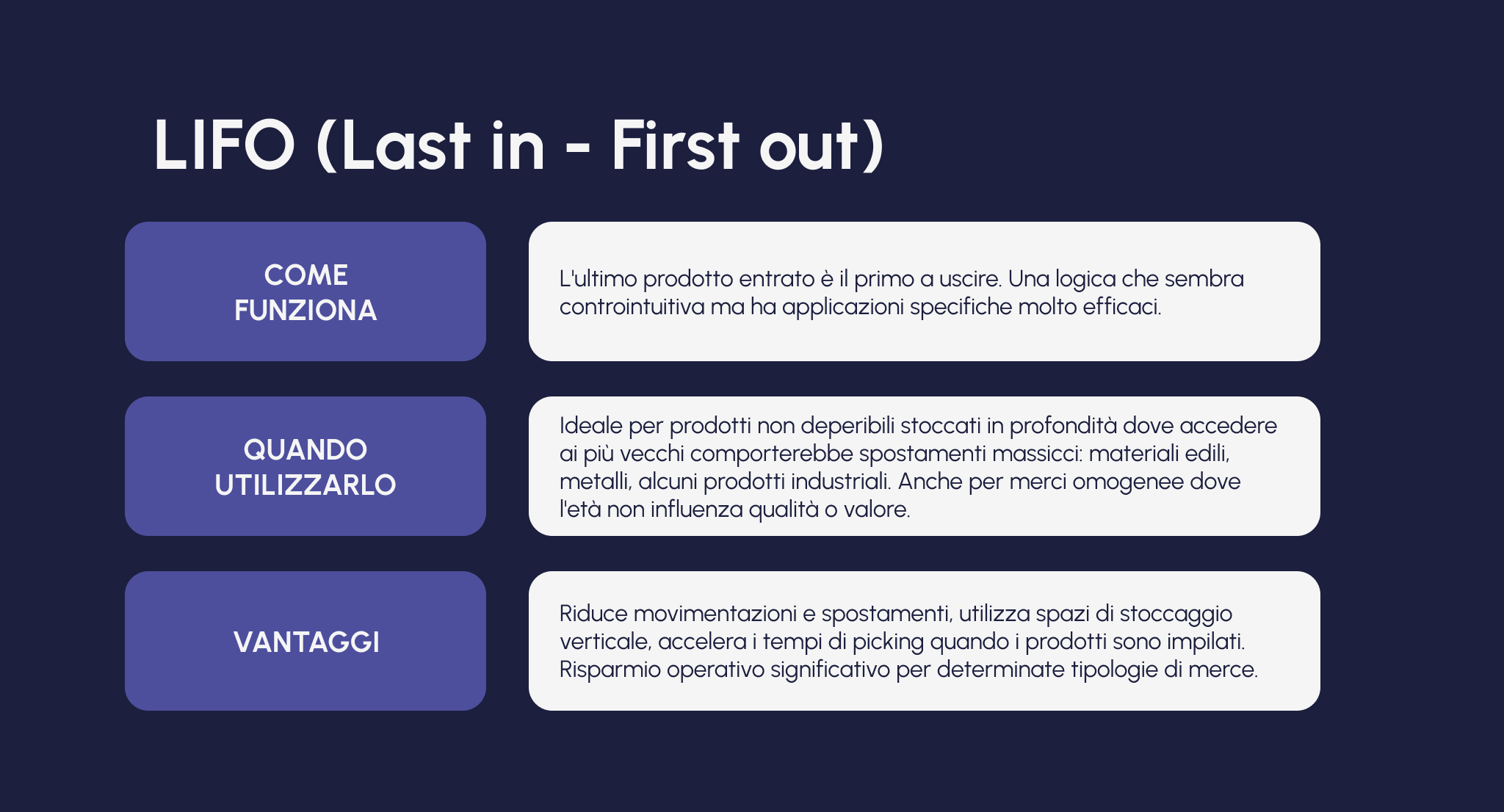 LIFO (Last in - First out)

COME FUNZIONA

L'ultimo prodotto entrato è il primo a uscire. Una logica che sembra controintuitiva ma ha applicazioni specifiche molto efficaci.

QUANDO UTILIZZARLO

Ideale per prodotti non deperibili stoccati in profondità dove accedere ai più vecchi comporterebbe spostamenti massicci: materiali edili, metalli, alcuni prodotti industriali. Anche per merci omogenee dove l'età non influenza qualità o valore.

VANTAGGI

Riduce movimentazioni e spostamenti, utilizza spazi di stoccaggio verticale, accelera i tempi di picking quando i prodotti sono impilati. Risparmio operativo significativo per determinate tipologie di merce.